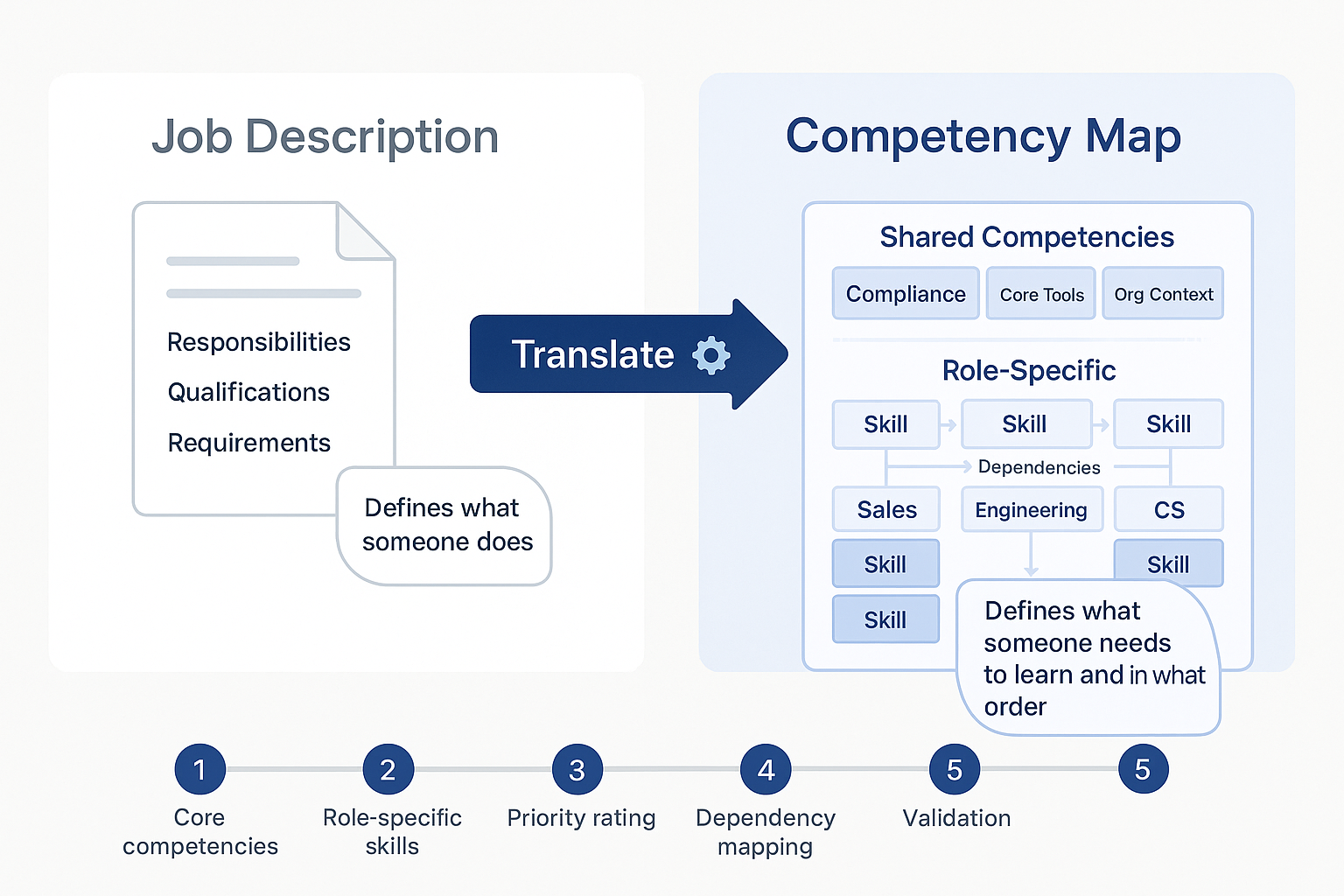 Job Description

Responsibilities

Qualifications

Requirements

Defines what someone does

Translate

Competency Map

Shared Competencies

Compliance

Core Tools

Org Context

Role-Specific

Skill

Skill

Skill

Dependencies

Sales

Engineering

CS

Skill

Skill

Skill

Defines what someone needs to learn and in what order

1
Core competencies

2
Role-specific skills

3
Priority rating

4
Dependency mapping

5
Validation

5